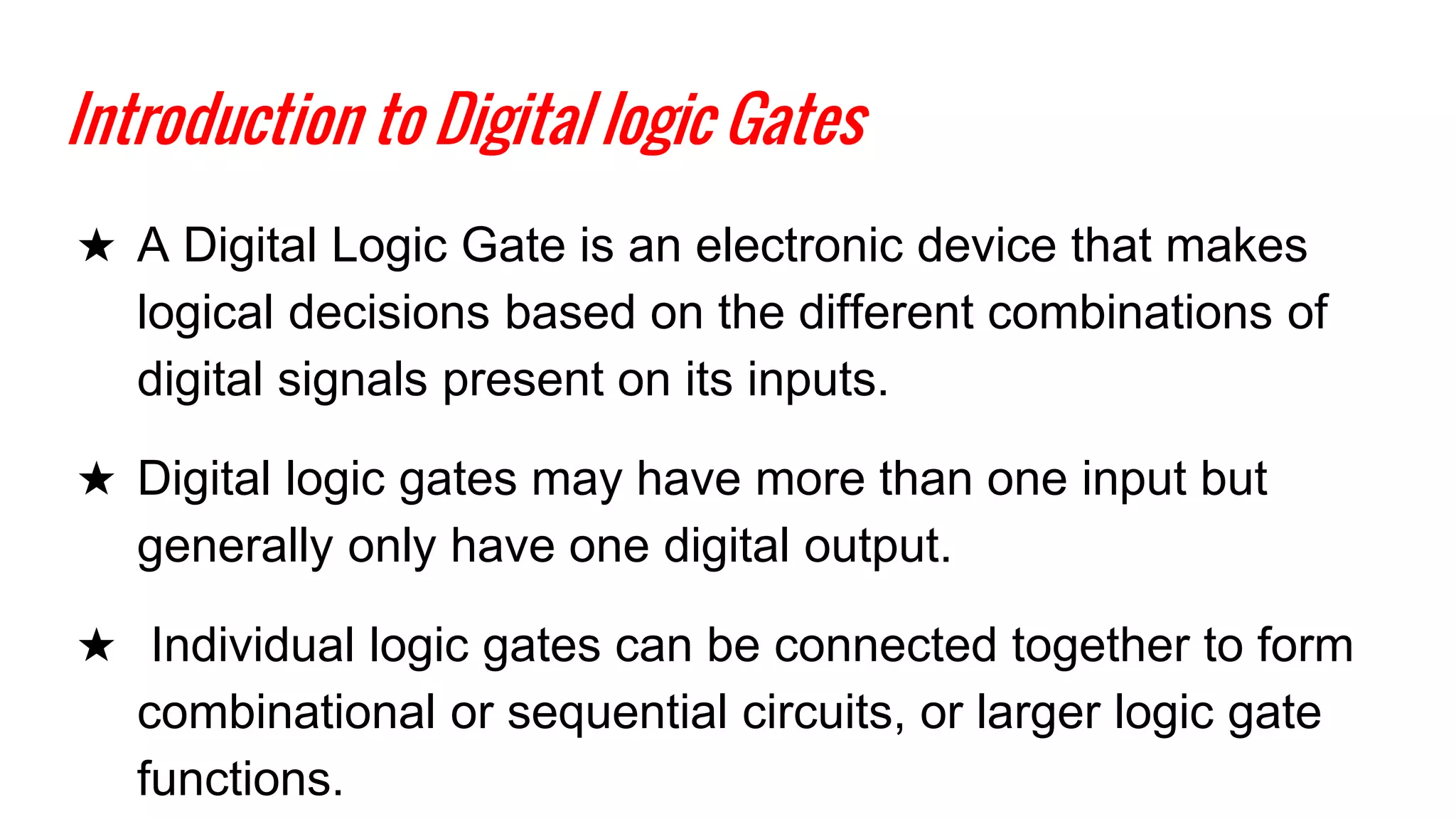 Introduction to Digital logic Gates

★ A Digital Logic Gate is an electronic device that makes logical decisions based on the different combinations of digital signals present on its inputs.

★ Digital logic gates may have more than one input but generally only have one digital output.

★ Individual logic gates can be connected together to form combinational or sequential circuits, or larger logic gate functions.